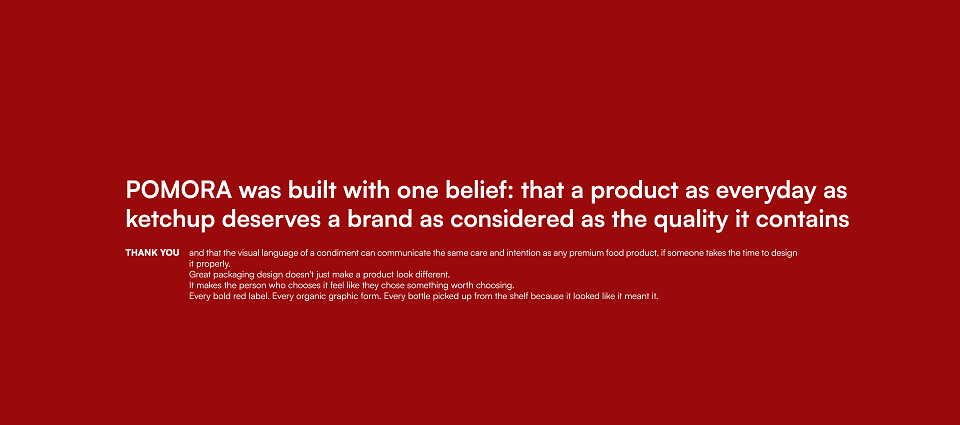 POMORA was built with one belief: that a product as everyday as ketchup deserves a brand as considered as the quality it contains

THANK YOU

and that the visual language of a condiment can communicate the same care and intention as any premium food product, if someone takes the time to design it properly.
Great packaging design doesn't just make a product look different.
It makes the person who chooses it feel like they chose something worth choosing.
Every bold red label. Every organic graphic form. Every bottle picked up from the shelf because it looked like it meant it.